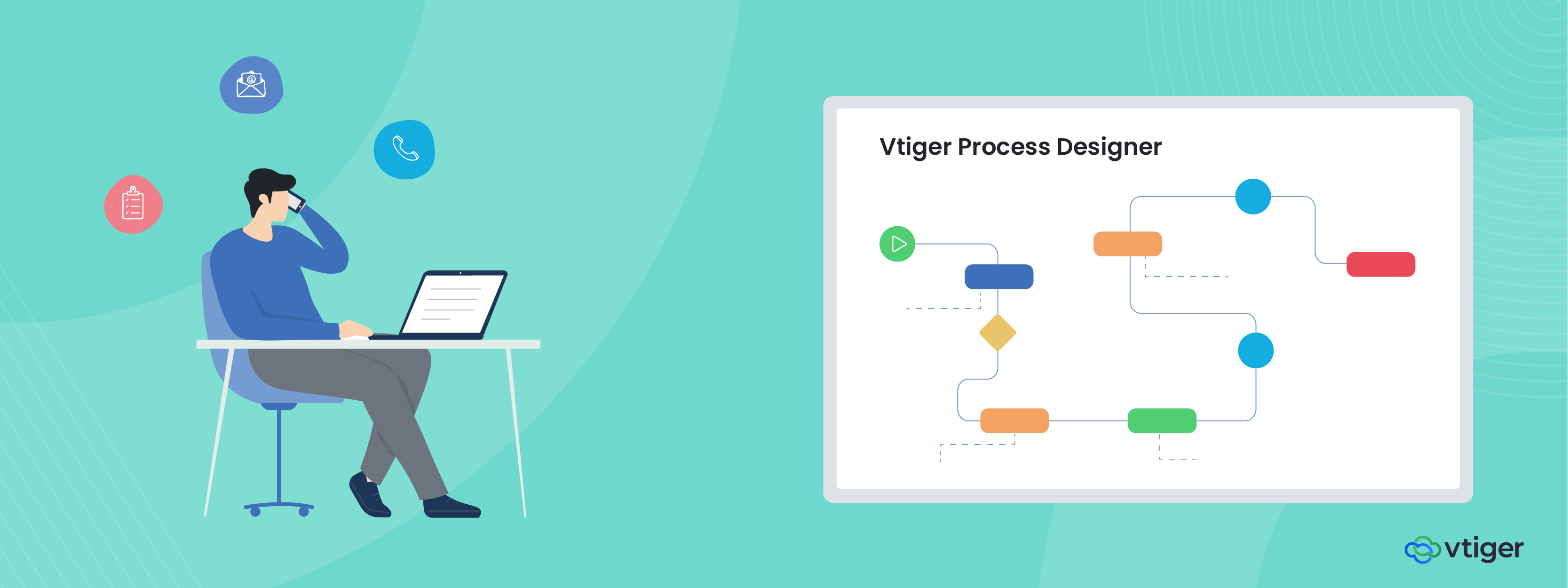 Vtiger Process Designer

vtiger